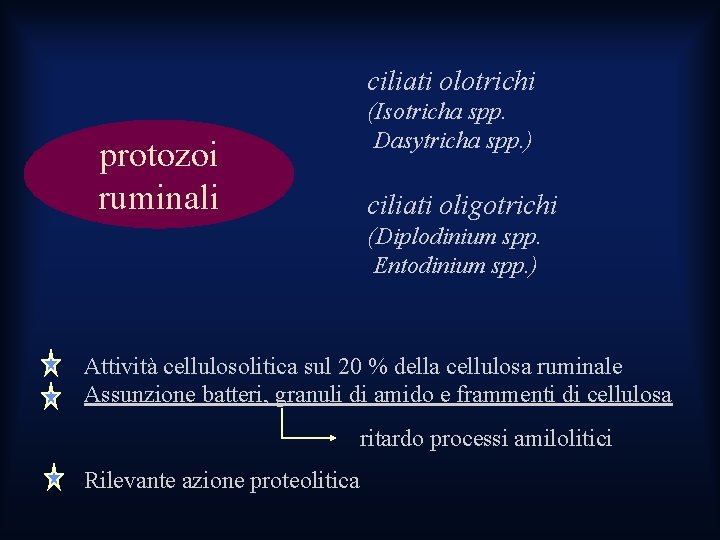 protozoi ruminali

ciliati olotrichi
(Isotricha spp.
Dasytricha spp.)

ciliati oligotrichi
(Diplodinium spp.
Entodinium spp.)

Attività cellulosolitica sul 20 % della cellulosa ruminale
Assunzione batteri, granuli di amido e frammenti di cellulosa

ritardo processi amilolitici

Rilevante azione proteolitica